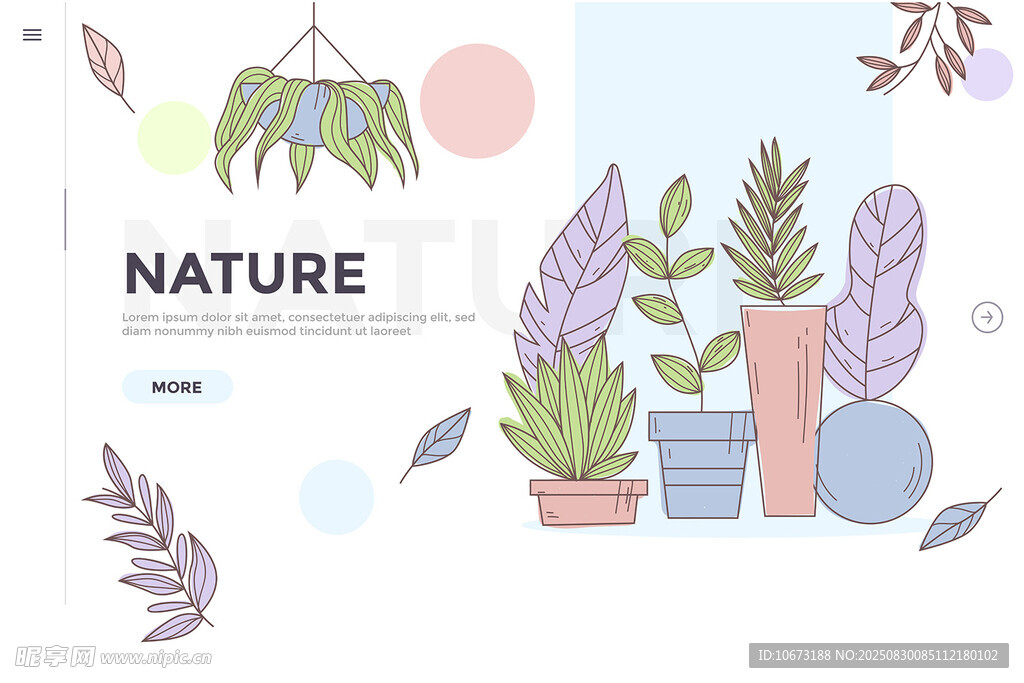 NATURE

NATURE

Lorem ipsum dolor sit amet, consectetuer adipiscing elit, sed diam nonummy nibh euismod tincidunt ut laoreet

MORE

昵享网 www.nipic.cn

ID:10673188 NO:20250830085112180102